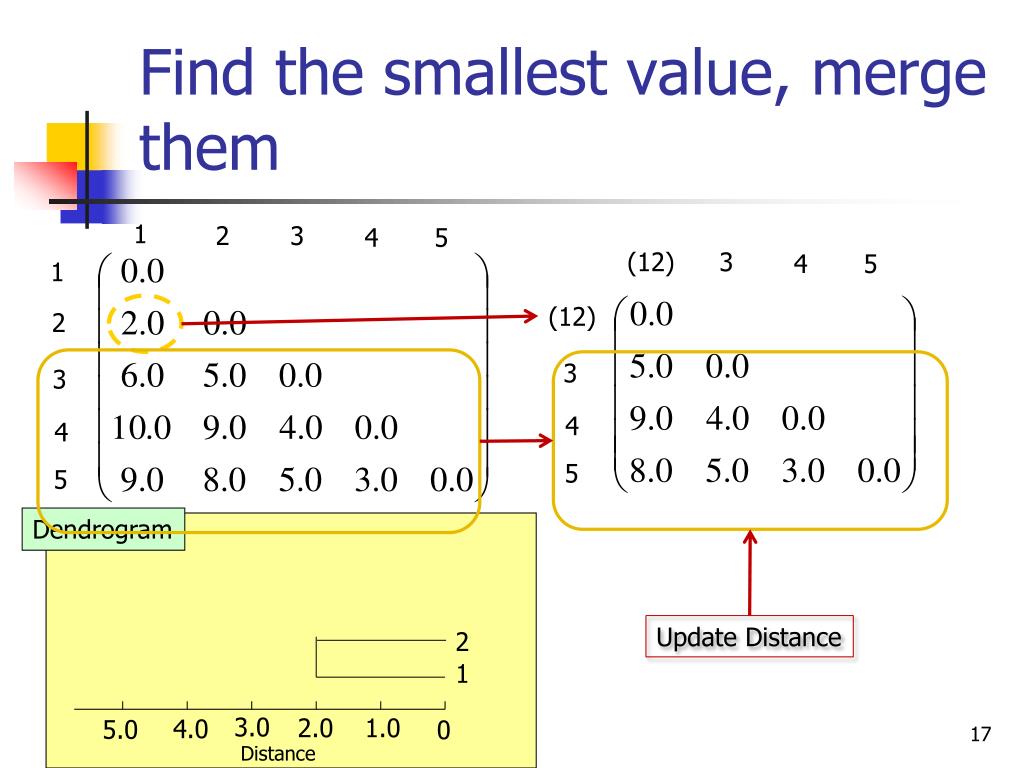 Find the smallest value, merge them

|  | 1 | 2 | 3 | 4 | 5 |
|---|---|---|---|---|---|
| 1 | 0.0 |  |  |  |  |
| 2 | 2.0 | 0.0 |  |  |  |
| 3 | 6.0 | 5.0 | 0.0 |  |  |
| 4 | 10.0 | 9.0 | 4.0 | 0.0 |  |
| 5 | 9.0 | 8.0 | 5.0 | 3.0 | 0.0 |

|  | (12) | 3 | 4 | 5 |
|---|---|---|---|---|
| (12) | 0.0 |  |  |  |
| 3 | 5.0 | 0.0 |  |  |
| 4 | 9.0 | 4.0 | 0.0 |  |
| 5 | 8.0 | 5.0 | 3.0 | 0.0 |

Dendrogram

2
1

5.0 4.0 3.0 2.0 1.0 0
Distance

Update Distance

17